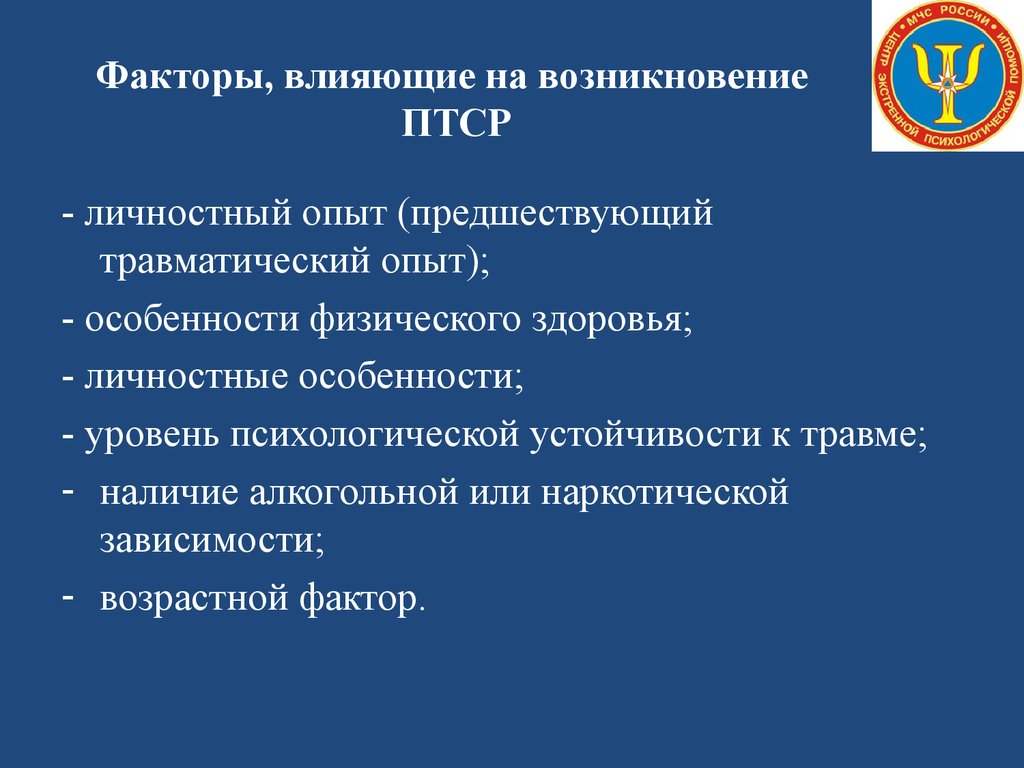 МЧС РОССИИ ЦЕНТР ЭКСТРЕННОЙ ПСИХОЛОГИЧЕСКОЙ ПОМОЩИ

Факторы, влияющие на возникновение ПТСР

- личностный опыт (предшествующий травматический опыт);
- особенности физического здоровья;
- личностные особенности;
- уровень психологической устойчивости к травме;
- наличие алкогольной или наркотической зависимости;
- возрастной фактор.